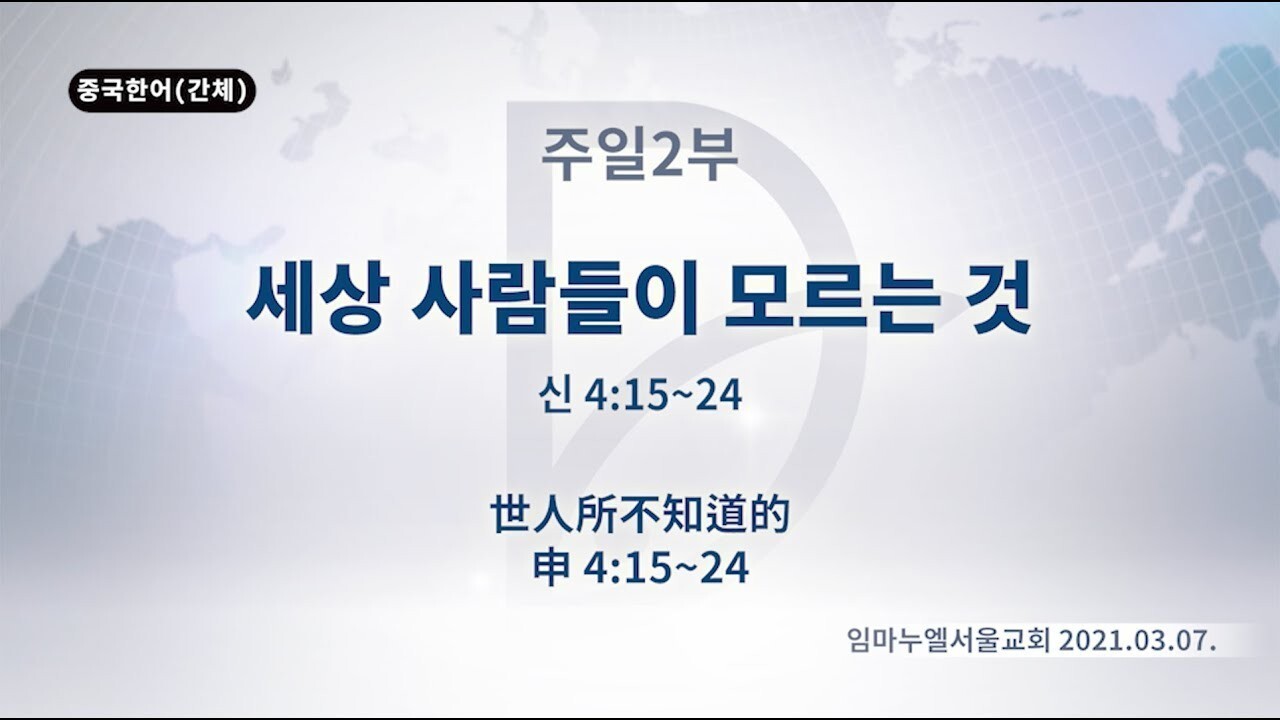 중국한어(간체)

주일2부

세상 사람들이 모르는 것

신 4:15~24

世人所不知道的
申 4:15~24

임마누엘서울교회 2021.03.07.